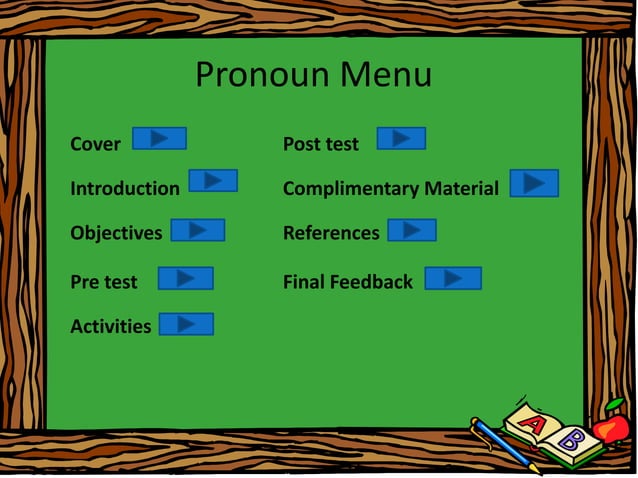 Pronoun Menu

Cover

Introduction

Objectives

Pre test

Activities

Post test

Complimentary Material

References

Final Feedback

A B